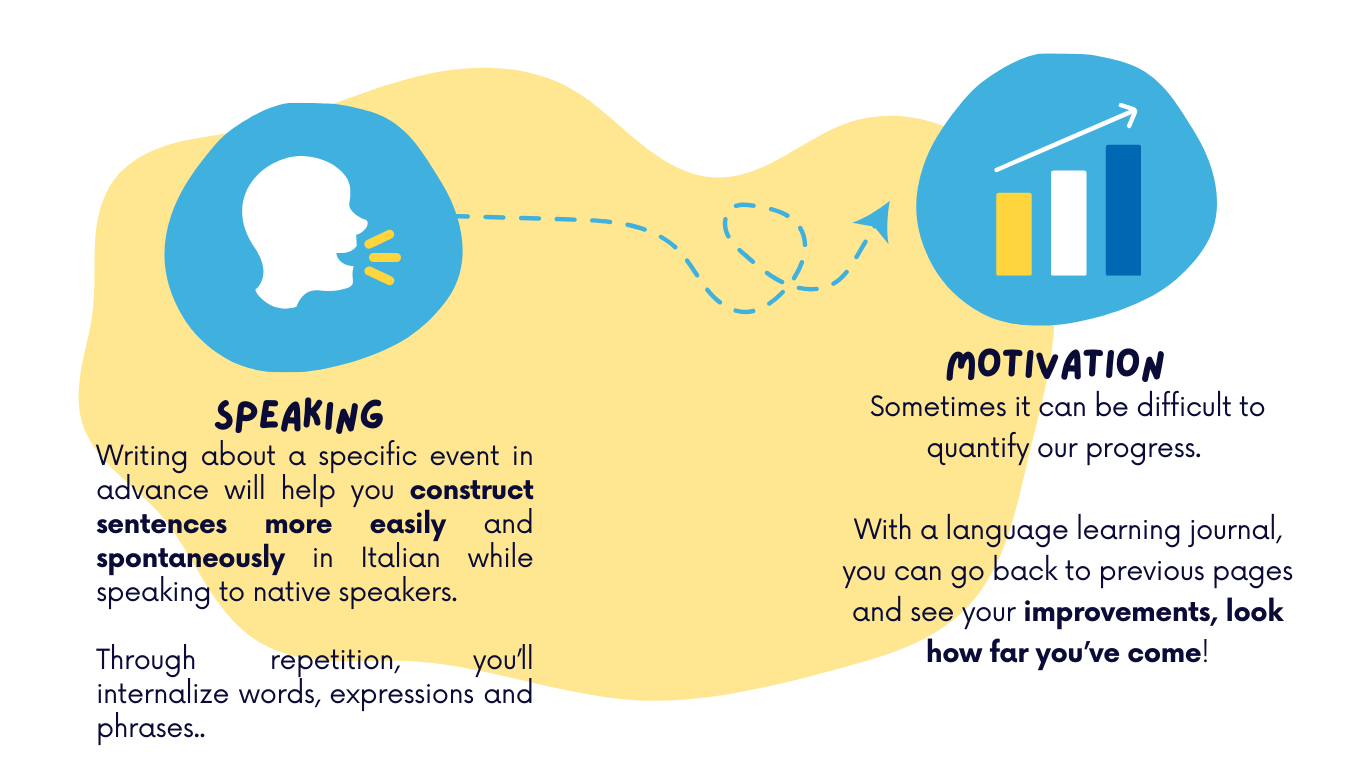 SPEAKING
Writing about a specific event in advance will help you construct sentences more easily and spontaneously in Italian while speaking to native speakers.

Through repetition, you'll internalize words, expressions and phrases..

MOTIVATION
Sometimes it can be difficult to quantify our progress.

With a language learning journal, you can go back to previous pages and see your improvements, look how far you've come!